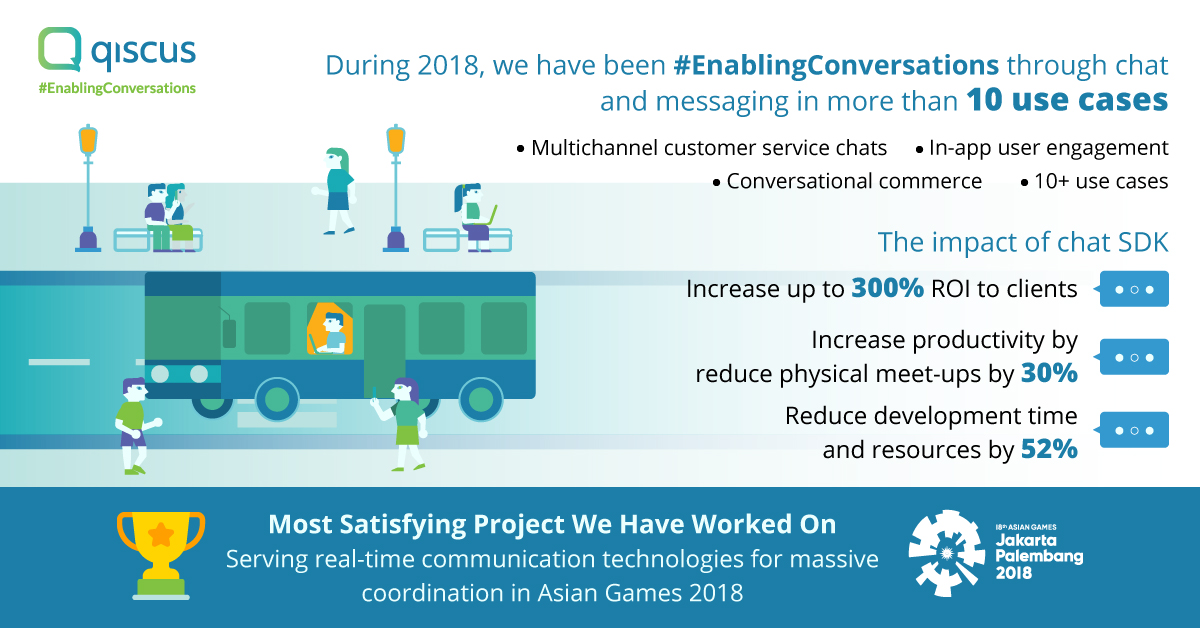 qiscus
#EnablingConversations

During 2018, we have been #EnablingConversations through chat and messaging in more than 10 use cases

• Multichannel customer service chats • In-app user engagement
• Conversational commerce • 10+ use cases

The impact of chat SDK

Increase up to 300% ROI to clients

Increase productivity by reduce physical meet-ups by 30%

Reduce development time and resources by 52%

Most Satisfying Project We Have Worked On
Serving real-time communication technologies for massive coordination in Asian Games 2018

18th ASIAN GAMES
Jakarta Palembang
2018